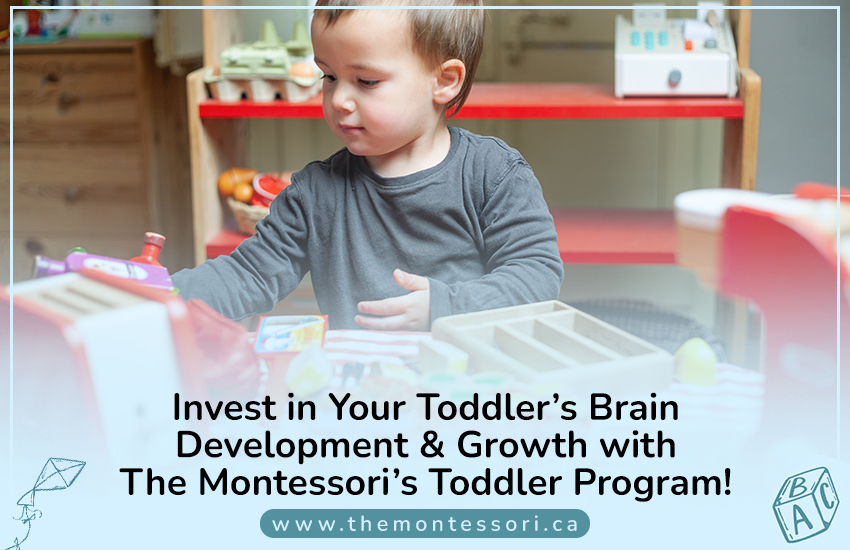 Invest in Your Toddler's Brain Development & Growth with The Montessori's Toddler Program!

www.themontessori.ca

B A C